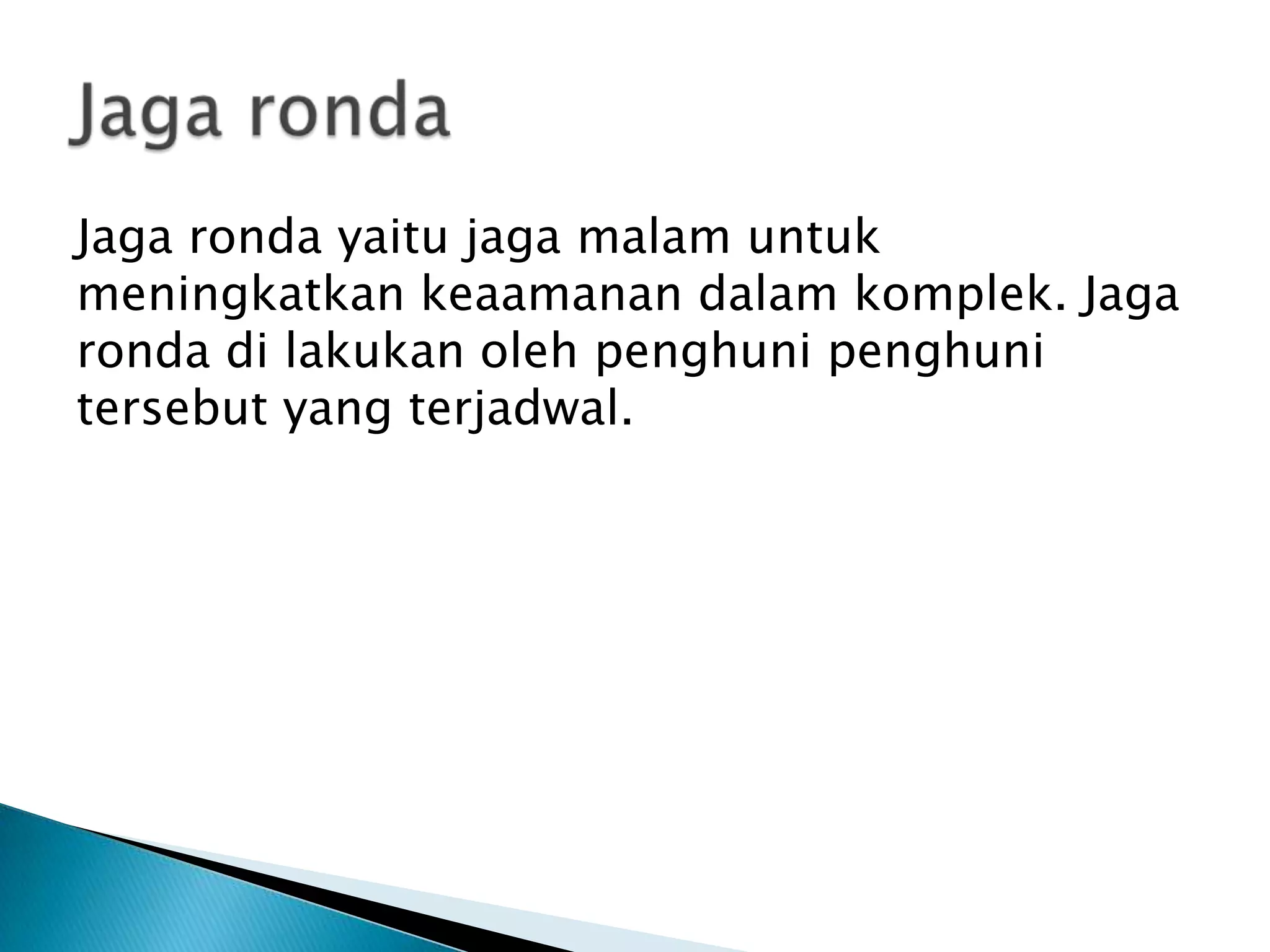 Jaga ronda

Jaga ronda yaitu jaga malam untuk meningkatkan keaamanan dalam komplek. Jaga ronda di lakukan oleh penghuni penghuni tersebut yang terjadwal.